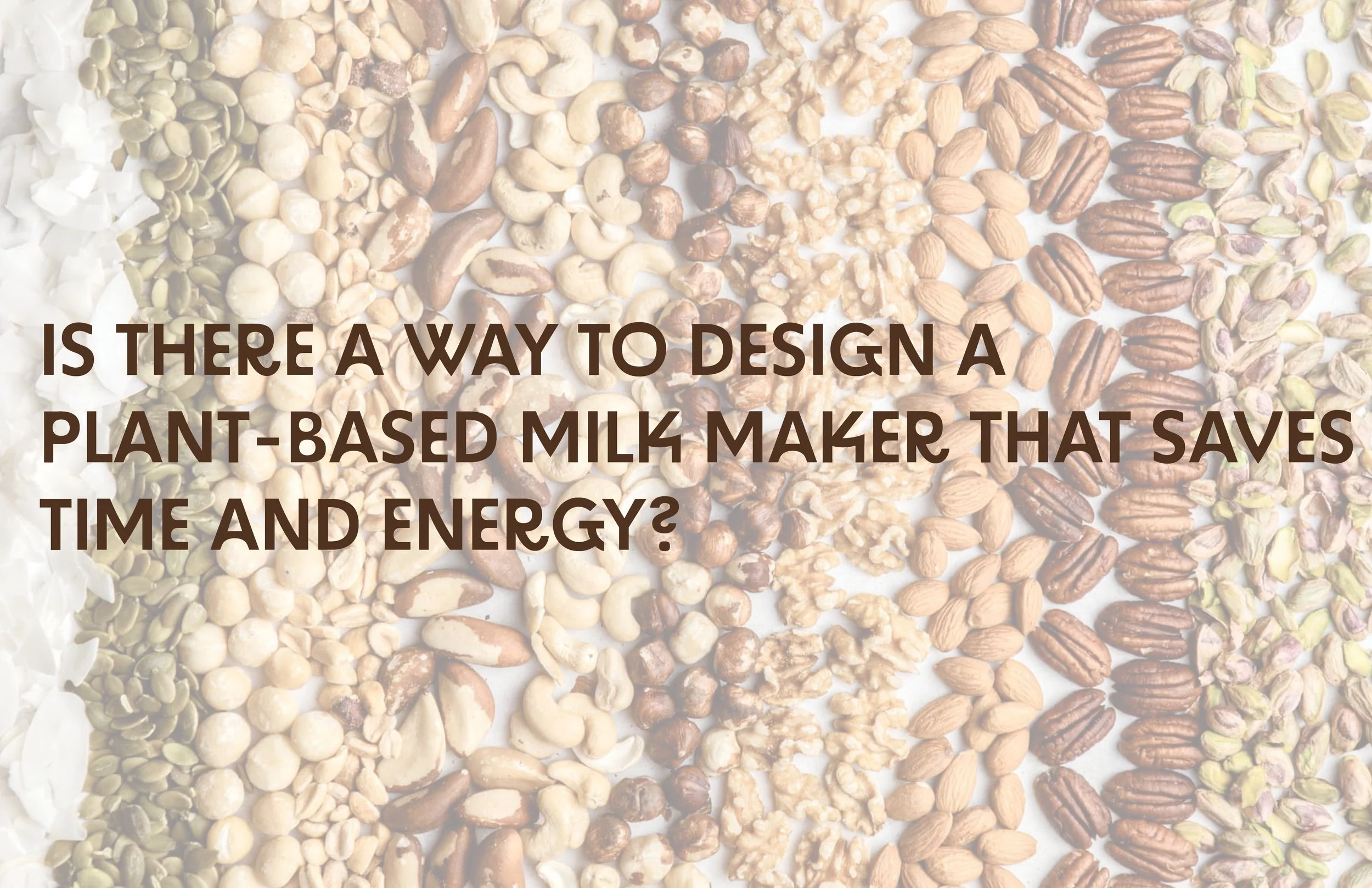 IS THERE A WAY TO DESIGN A PLANT-BASED MILK MAKER THAT SAVES TIME AND ENERGY?